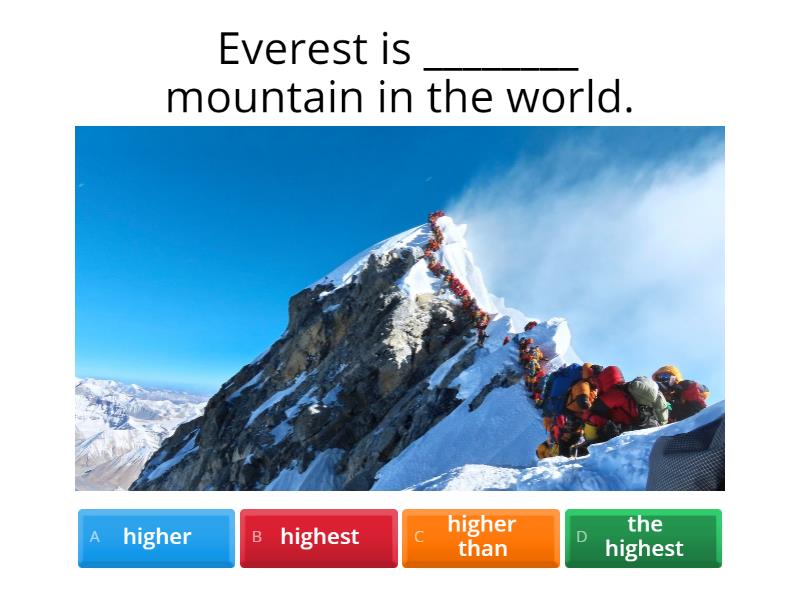 Everest is ________ mountain in the world.

A higher

B highest

C higher than

D the highest